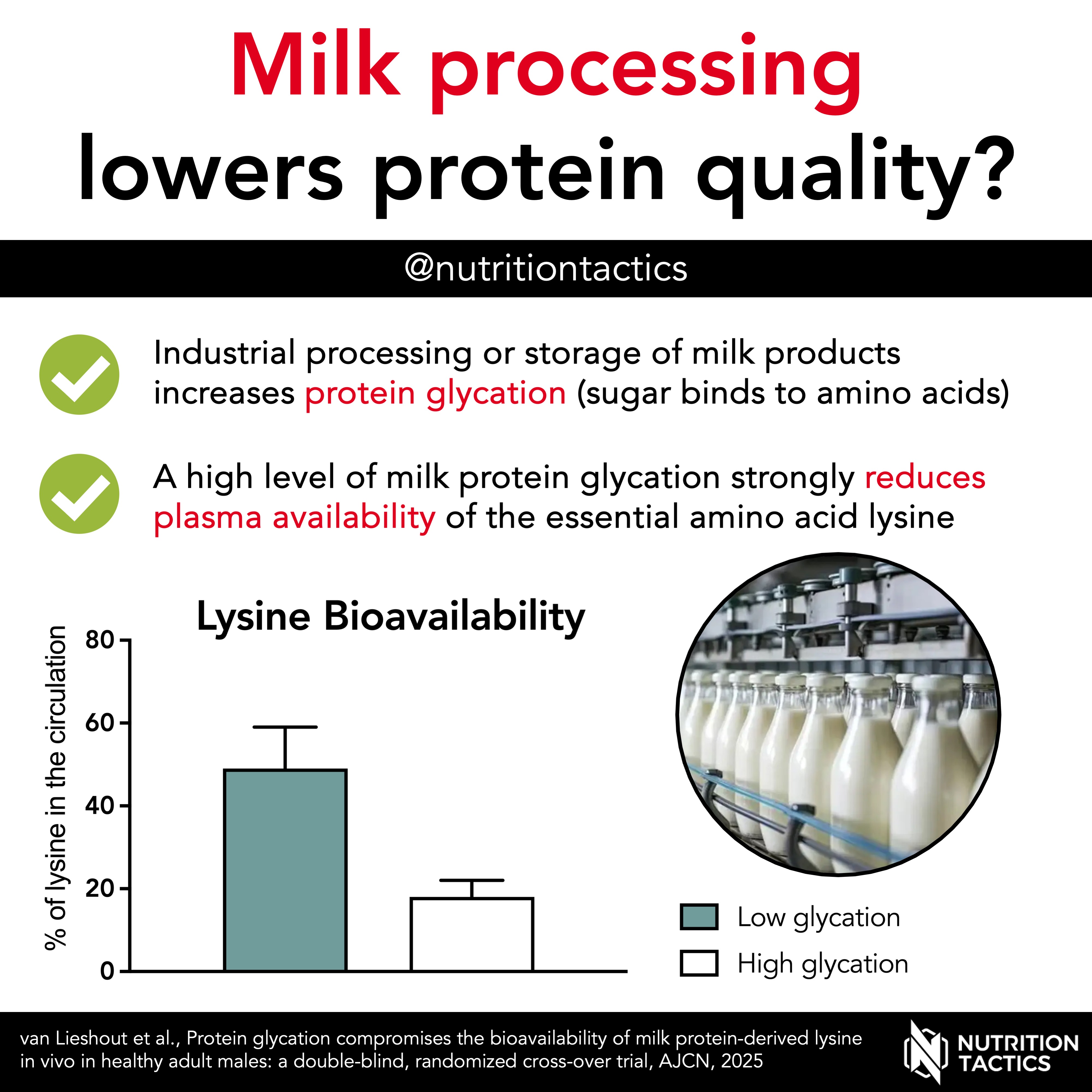 Milk processing lowers protein quality?

@nutritiontactics

Industrial processing or storage of milk products increases protein glycation (sugar binds to amino acids)

A high level of milk protein glycation strongly reduces plasma availability of the essential amino acid lysine

Lysine Bioavailability

% of lysine in the circulation

80
60
40
20
0

Low glycation
High glycation

van Lieshout et al., Protein glycation compromises the bioavailability of milk protein-derived lysine in vivo in healthy adult males: a double-blind, randomized cross-over trial, AJCN, 2025

NUTRITION TACTICS